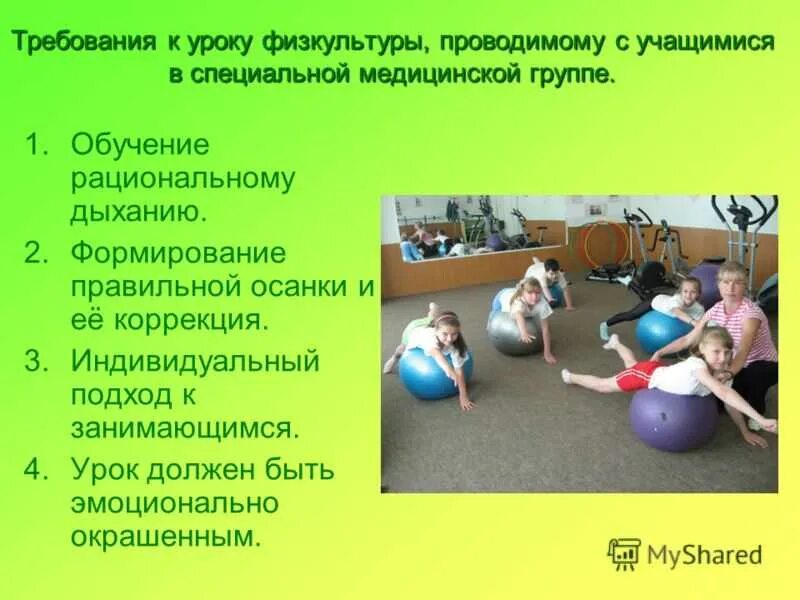 Требования к уроку физкультуры, проводимому с учащимися в специальной медицинской группе.

1. Обучение рациональному дыханию.
2. Формирование правильной осанки и её коррекция.
3. Индивидуальный подход к занимающимся.
4. Урок должен быть эмоционально окрашенным.

MyShared